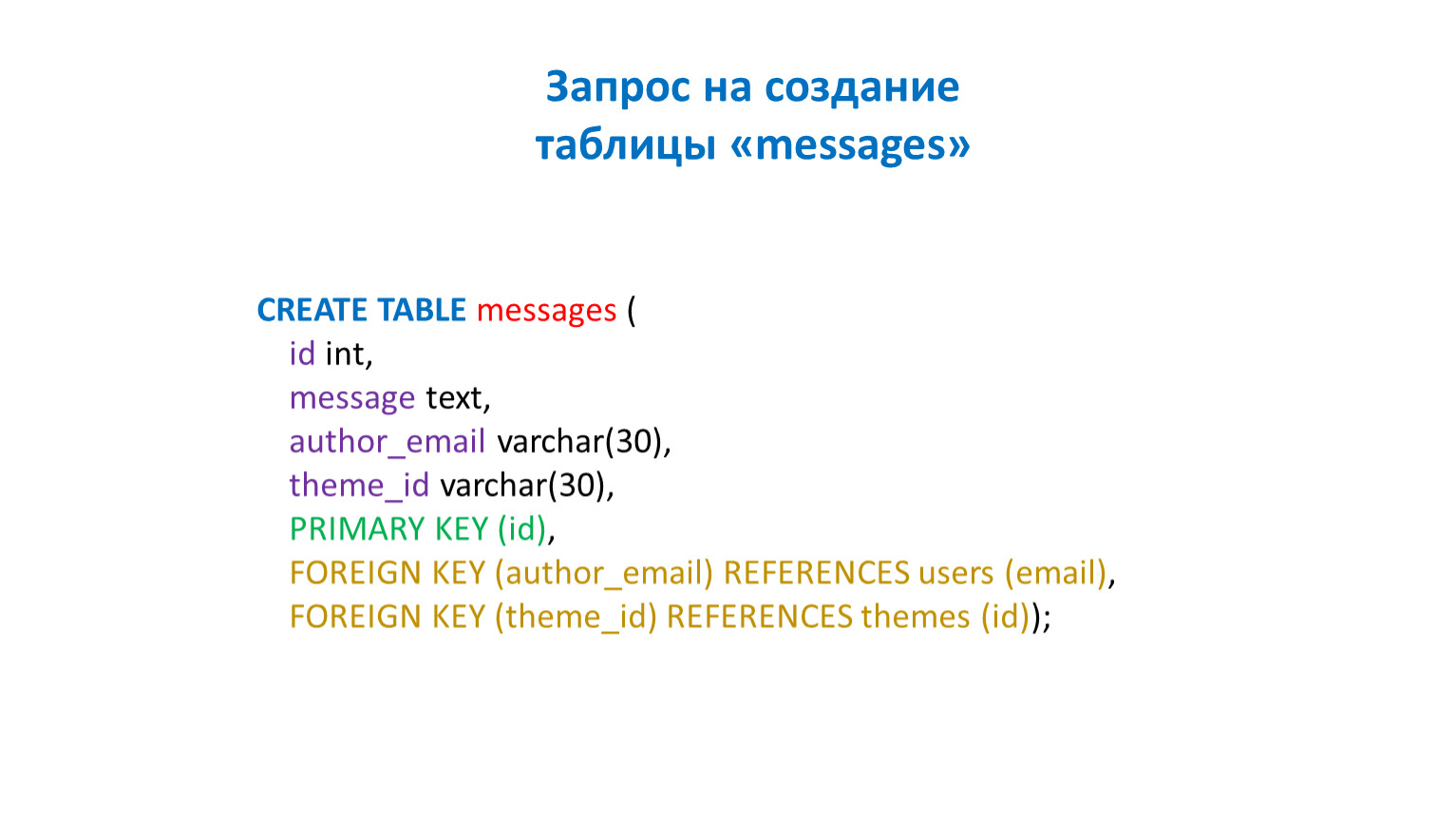 Запрос на создание таблицы «messages»

CREATE TABLE messages (
id int,
message text,
author_email varchar(30),
theme_id varchar(30),
PRIMARY KEY (id),
FOREIGN KEY (author_email) REFERENCES users (email),
FOREIGN KEY (theme_id) REFERENCES themes (id));